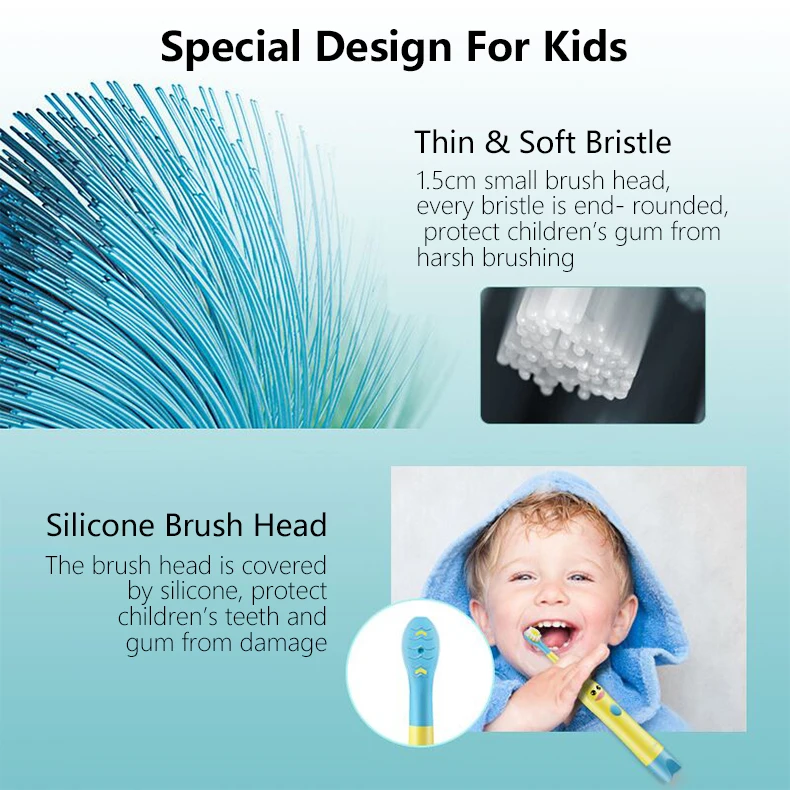 Special Design For Kids

Thin & Soft Bristle

1.5cm small brush head, every bristle is end- rounded, protect children's gum from harsh brushing

Silicone Brush Head

The brush head is covered by silicone, protect children's teeth and gum from damage